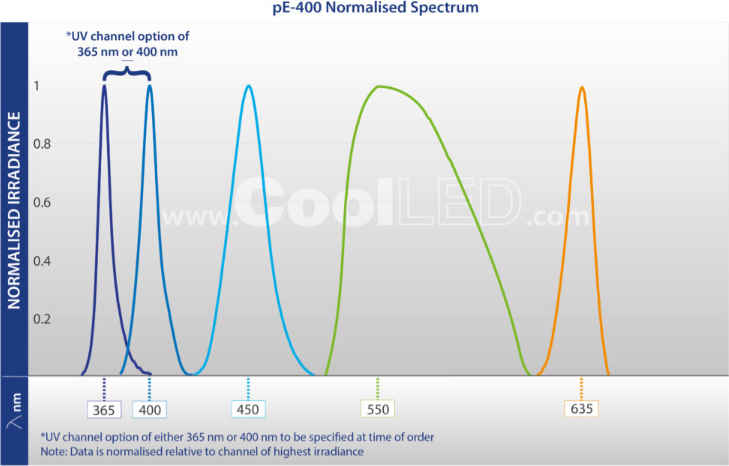 pE-400 Normalised Spectrum

*UV channel option of 365 nm or 400 nm

NORMALISED IRRADIANCE

1

0.8

0.6

0.4

0.2

www.CoolLED.com

λ nm

365

400

450

550

635

*UV channel option of either 365 nm or 400 nm to be specified at time of order
Note: Data is normalised relative to channel of highest irradiance